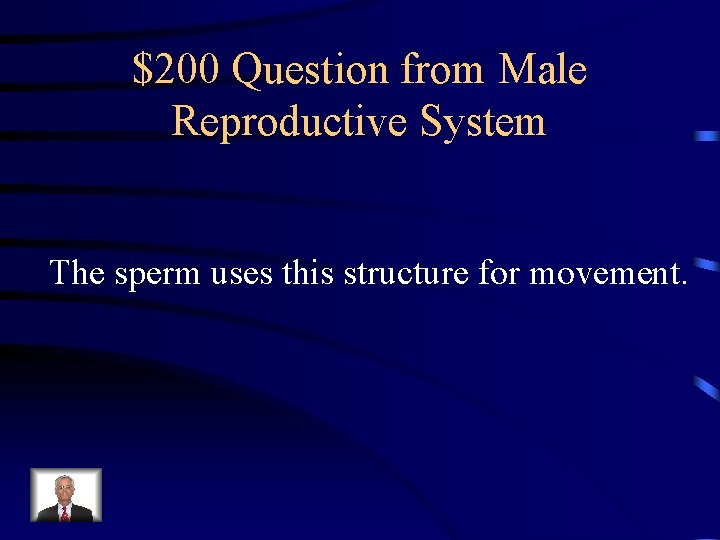 \$200 Question from Male Reproductive System

The sperm uses this structure for movement.